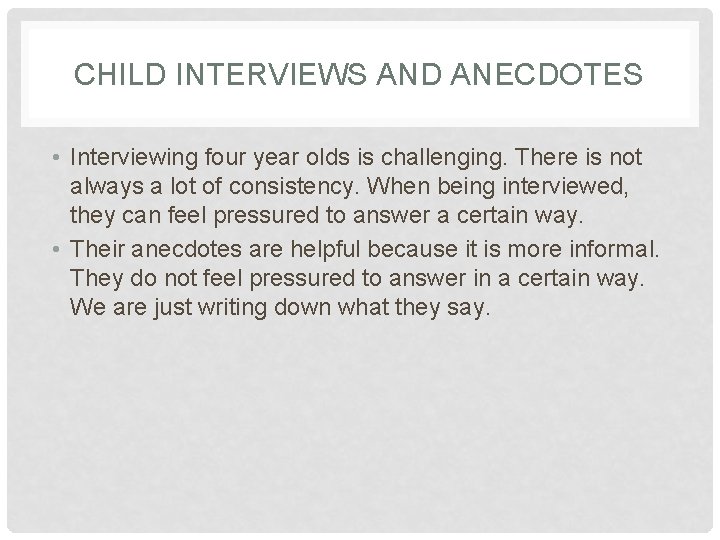 CHILD INTERVIEWS AND ANECDOTES

• Interviewing four year olds is challenging. There is not always a lot of consistency. When being interviewed, they can feel pressured to answer a certain way.

• Their anecdotes are helpful because it is more informal. They do not feel pressured to answer in a certain way. We are just writing down what they say.